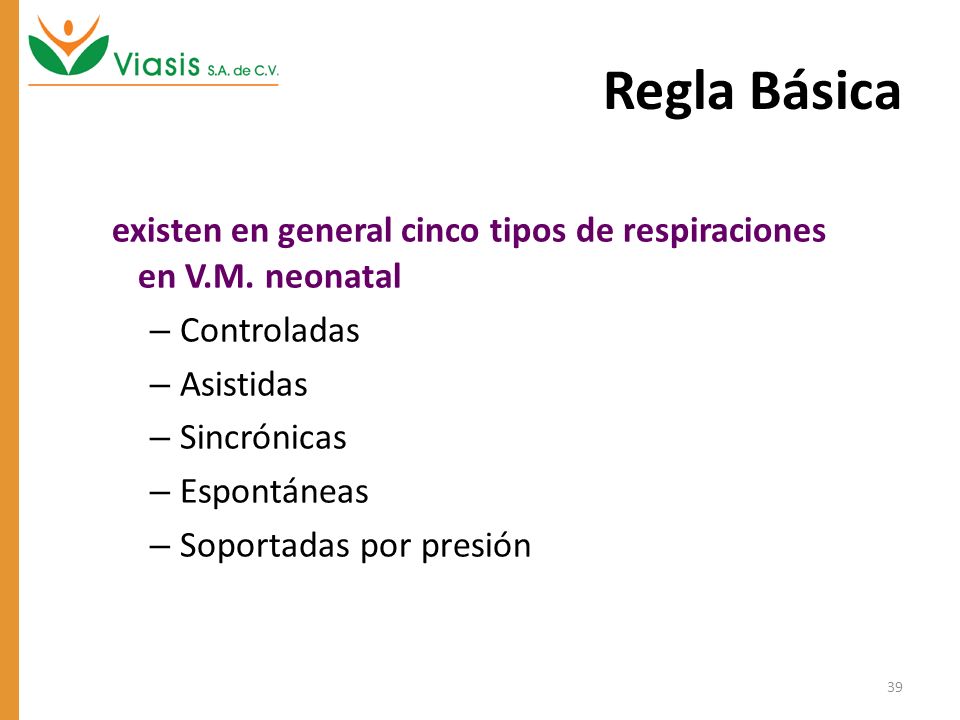 Viasis S.A. de C.V.

Regla Básica

existen en general cinco tipos de respiraciones en V.M. neonatal

– Controladas
– Asistidas
– Sincrónicas
– Espontáneas
– Soportadas por presión

39